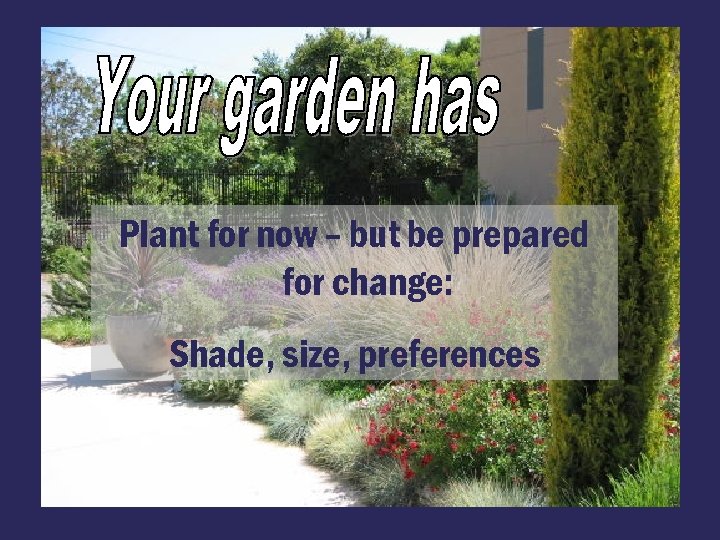 Your garden has

Plant for now – but be prepared for change:

Shade, size, preferences